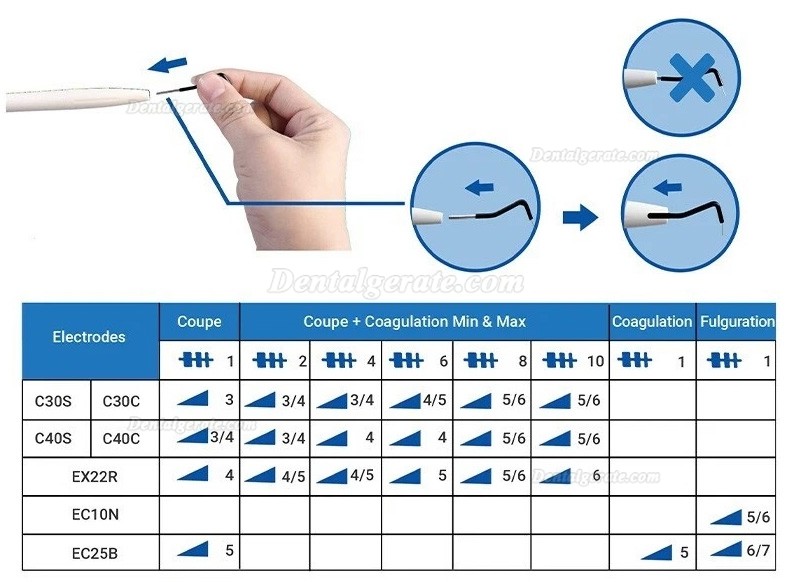 Dentalgerate.com

Dentalgerate.com

Dentalgerate.com

| Electrodes | | Coupe | Coupe + Coagulation Min & Max | | | | | Coagulation | Fulguration |
|---|---|---|---|---|---|---|---|---|---|
| | | 1 | 2 | 4 | 6 | 8 | 10 | 1 | 1 |
| C30S | C30C | 3 | 3/4 | 3/4 | 4/5 | 5/6 | 5/6 | | |
| C40S | C40C | 3/4 | 3/4 | 4 | 4 | 5/6 | 5/6 | | |
| EX22R | | 4 | 4/5 | 4/5 | 5 | 5/6 | 6 | | |
| EC10N | | | | | | | | | 5/6 |
| EC25B | | 5 | | | | | | 5 | 6/7 |

Dentalgerate.com

Dentalgerate.com